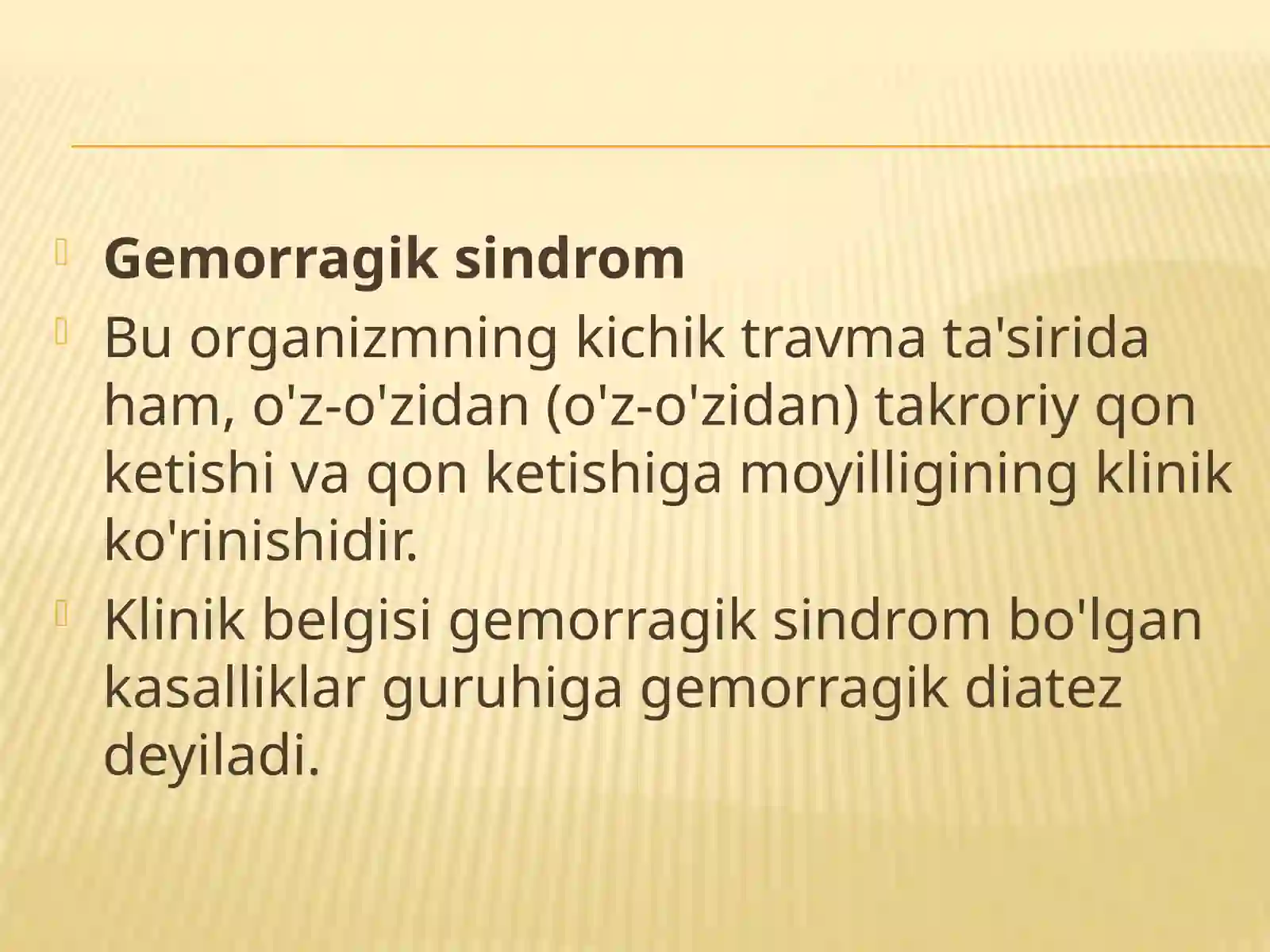 Gemorragik sindrom

Bu organizmning kichik travma ta'sirida ham, o'z-o'zidan (o'z-o'zidan) takroriy qon ketishi va qon ketishiga moyilligining klinik ko'rinishidir.

Klinik belgisi gemorragik sindrom bo'lgan kasalliklar guruhiga gemorragik diatez deyiladi.